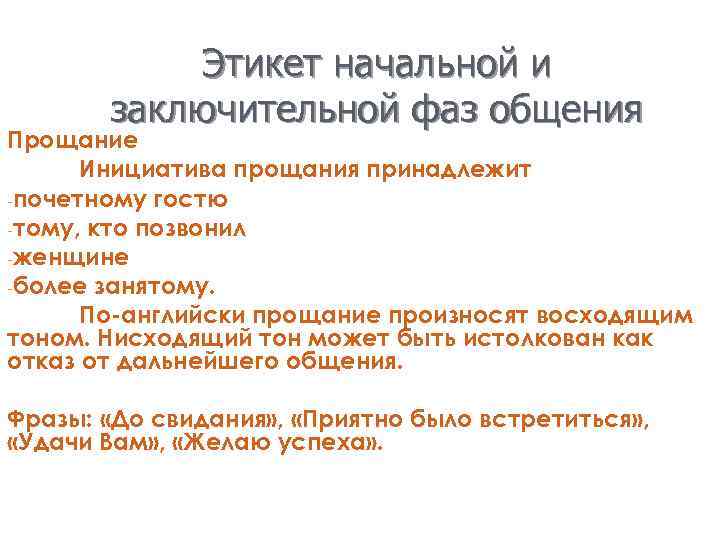 Этикет начальной и заключительной фаз общения

Прощание

Инициатива прощания принадлежит
-почетному гостю
-тому, кто позвонил
-женщине
-более занятому.

По-английски прощание произносят восходящим тоном. Нисходящий тон может быть истолкован как отказ от дальнейшего общения.

Фразы: «До свидания», «Приятно было встретиться», «Удачи Вам», «Желаю успеха».